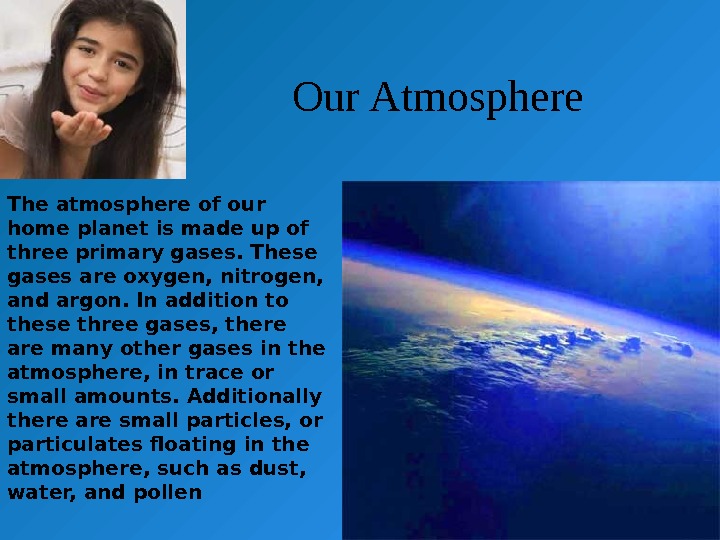 Our Atmosphere

The atmosphere of our home planet is made up of three primary gases. These gases are oxygen, nitrogen, and argon. In addition to these three gases, there are many other gases in the atmosphere, in trace or small amounts. Additionally there are small particles, or particulates floating in the atmosphere, such as dust, water, and pollen